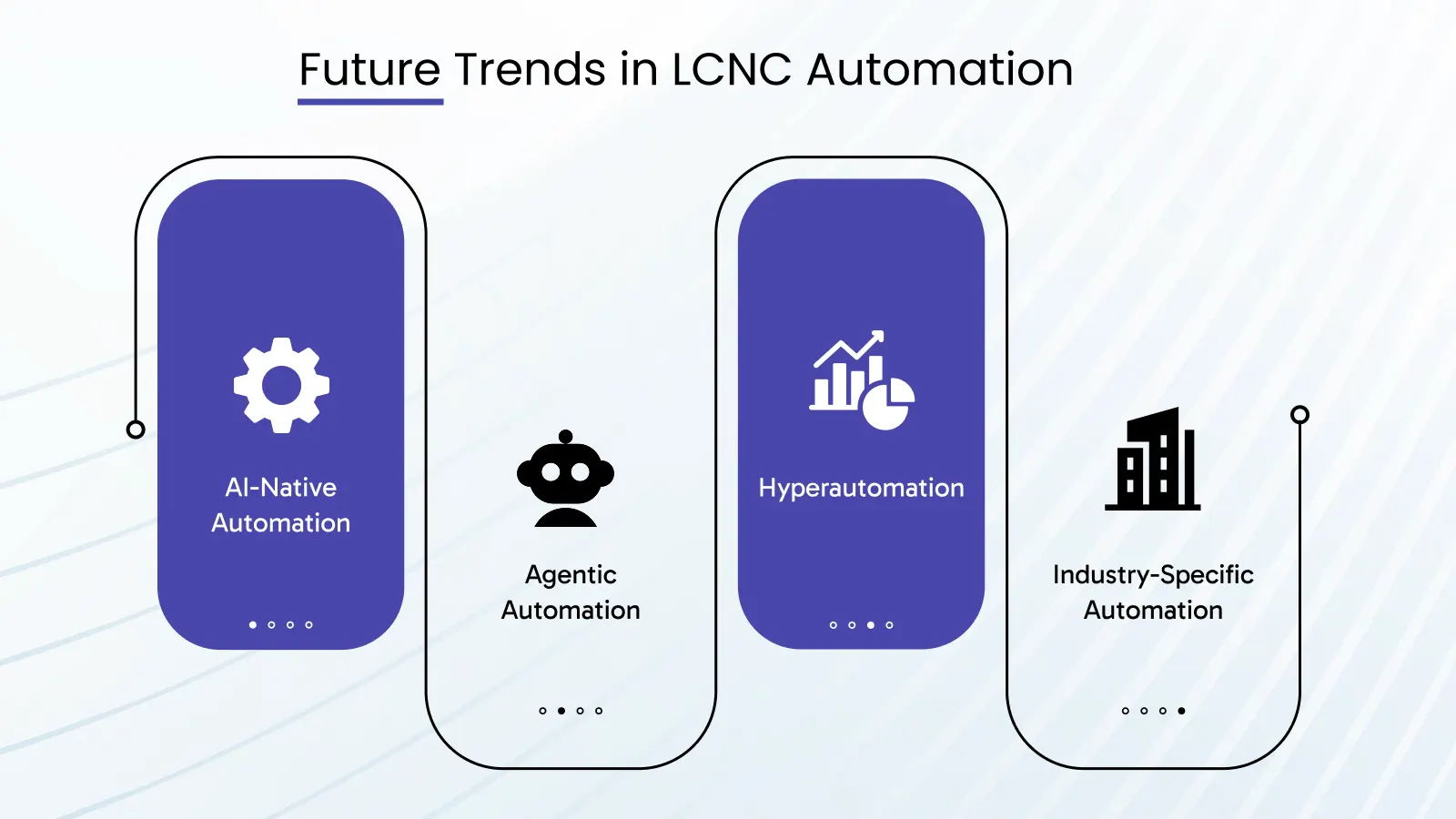 Future Trends in LCNC Automation

AI-Native Automation

Agentic Automation

Hyperautomation

Industry-Specific Automation